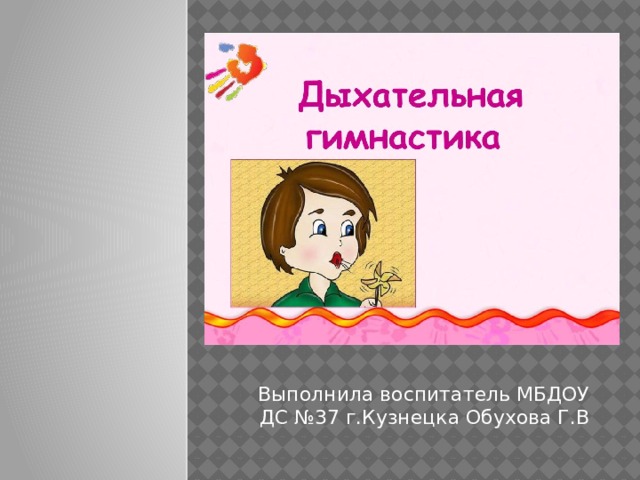 Дыхательная гимнастика

Выполнила воспитатель МБДОУ ДС №37 г.Кузнецка Обухова Г.В